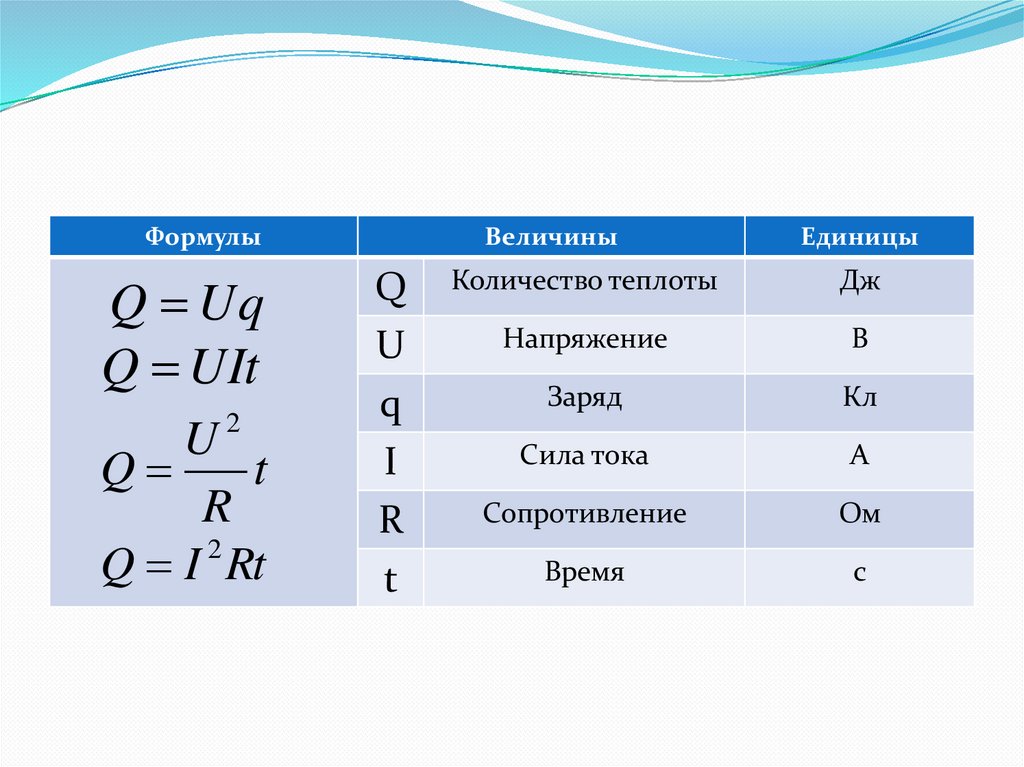 | Формулы | Величины | | Единицы |
|---|---|---|---|
| $Q = Uq$ $Q = UIt$ $Q = \frac{U^2}{R}t$ $Q = I^2Rt$ | Q | Количество теплоты | Дж |
| | U | Напряжение | В |
| | q | Заряд | Кл |
| | I | Сила тока | А |
| | R | Сопротивление | Ом |
| | t | Время | с |